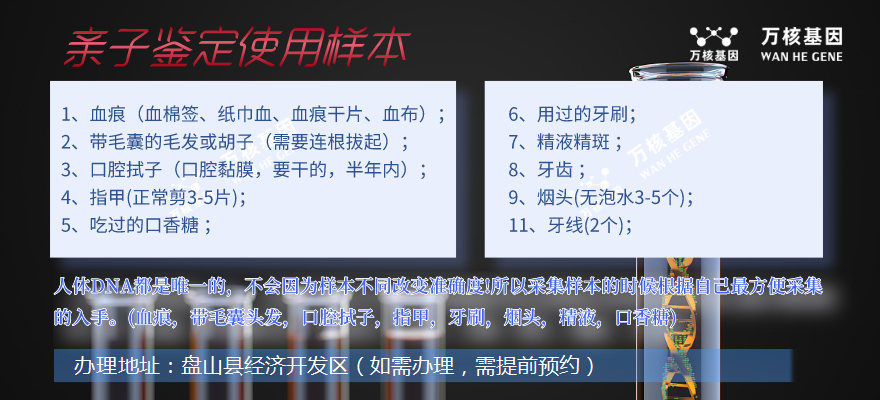 亲子鉴定使用样本

万核基因 万核基因 WAN HE GENE

1、血痕（血棉签、纸巾血、血痕干片、血布）；
2、带毛囊的毛发或胡子（需要连根拔起）；
3、口腔拭子（口腔黏膜，要干的，半年内）；
4、指甲(正常剪3-5片)；
5、吃过的口香糖；

6、用过的牙刷；
7、精液精斑；
8、牙齿；
9、烟头(无泡水3-5个)；
11、牙线(2个)；

万核基因 WAN HE GENE

人体DNA都是唯一的，不会因为样本不同改变准确度!所以采集样本的时候根据自己最方便采集的入手。(血痕，带毛囊头发，口腔拭子，指甲，牙刷，烟头，精液，口香糖)

办理地址：盘山县经济开发区（如需办理，需提前预约）